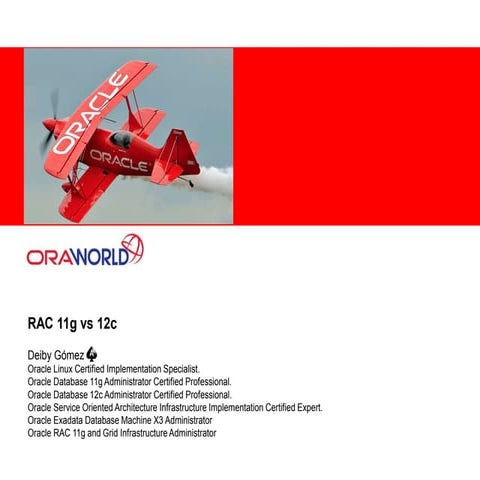 ORACLE

ORACLE

ORAWORLD

RAC 11g vs 12c

Deiby Gómez
Oracle Linux Certified Implementation Specialist.
Oracle Database 11g Administrator Certified Professional.
Oracle Database 12c Administrator Certified Professional.
Oracle Service Oriented Architecture Infrastructure Implementation Certified Expert.
Oracle Exadata Database Machine X3 Administrator
Oracle RAC 11g and Grid Infrastructure Administrator